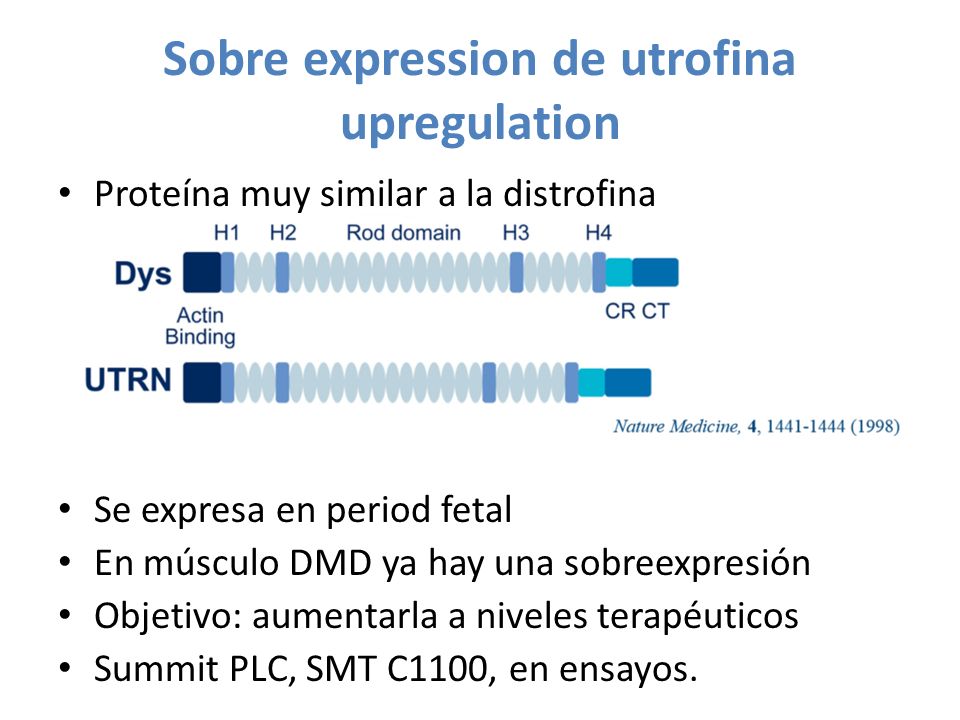 Sobre expression de utrofina upregulation

• Proteína muy similar a la distrofina

H1 H2 Rod domain H3 H4

Dys

Actin Binding

CR CT

UTRN

Nature Medicine, 4, 1441-1444 (1998)

• Se expresa en period fetal
• En músculo DMD ya hay una sobreexpresión
• Objetivo: aumentarla a niveles terapéuticos
• Summit PLC, SMT C1100, en ensayos.